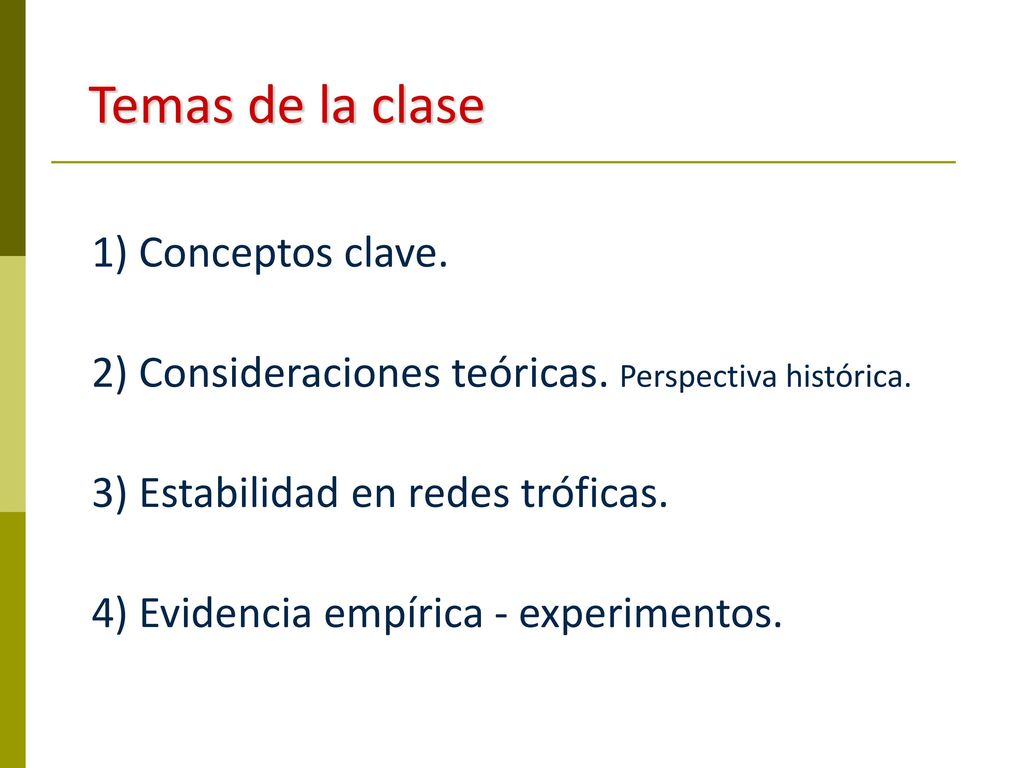 Temas de la clase

1) Conceptos clave.

2) Consideraciones teóricas. Perspectiva histórica.

3) Estabilidad en redes tróficas.

4) Evidencia empírica - experimentos.